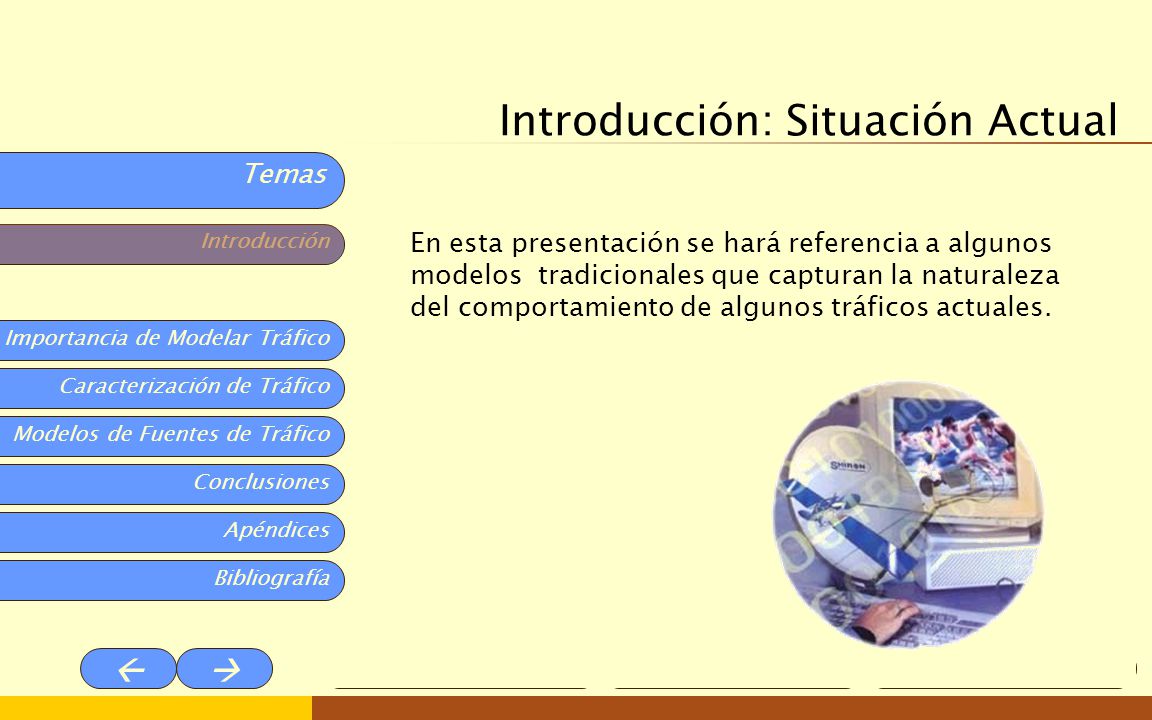 Introducción: Situación Actual

Temas

Introducción

Importancia de Modelar Tráfico

Caracterización de Tráfico

Modelos de Fuentes de Tráfico

Conclusiones

Apéndices

Bibliografía

En esta presentación se hará referencia a algunos modelos tradicionales que capturan la naturaleza del comportamiento de algunos tráficos actuales.

SHIRON

← →